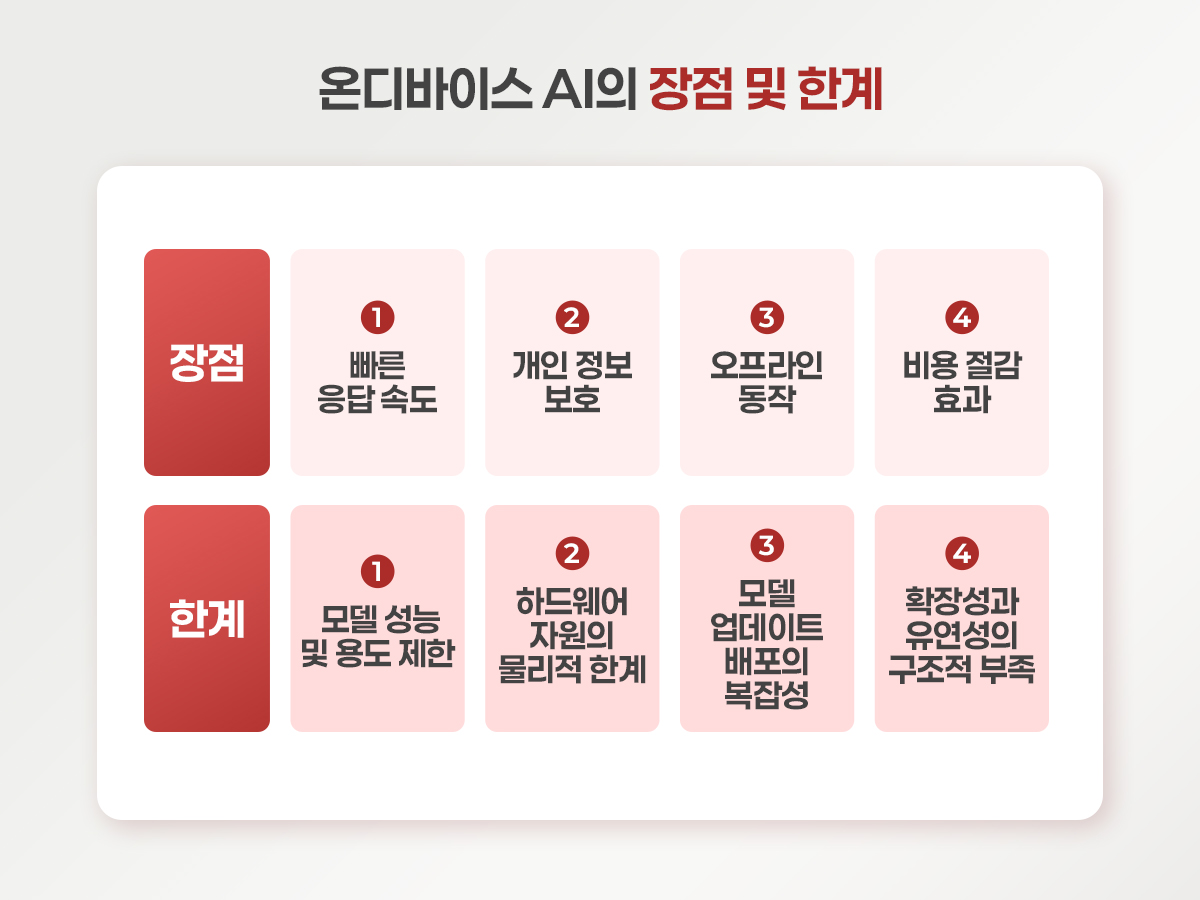 온디바이스 AI의 장점 및 한계

장점

1
빠른 응답 속도

2
개인 정보 보호

3
오프라인 동작

4
비용 절감 효과

한계

1
모델 성능 및 용도 제한

2
하드웨어 자원의 물리적 한계

3
모델 업데이트 배포의 복잡성

4
확장성과 유연성의 구조적 부족